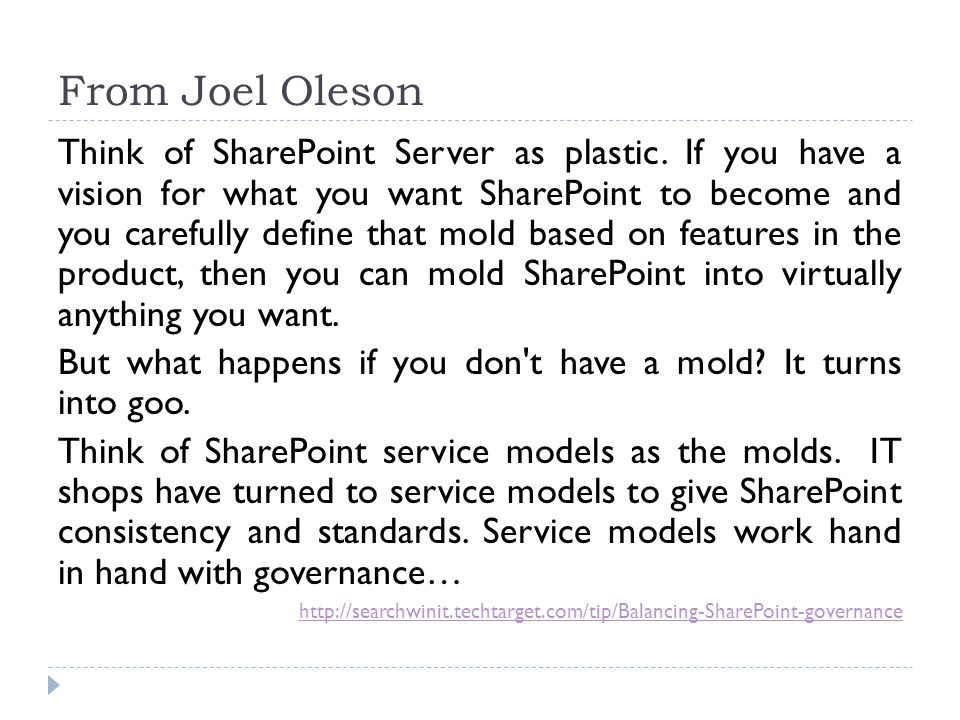 From Joel Oleson

Think of SharePoint Server as plastic. If you have a vision for what you want SharePoint to become and you carefully define that mold based on features in the product, then you can mold SharePoint into virtually anything you want.

But what happens if you don't have a mold? It turns into goo.

Think of SharePoint service models as the molds. IT shops have turned to service models to give SharePoint consistency and standards. Service models work hand in hand with governance…

http://searchwinit.techtarget.com/tip/Balancing-SharePoint-governance